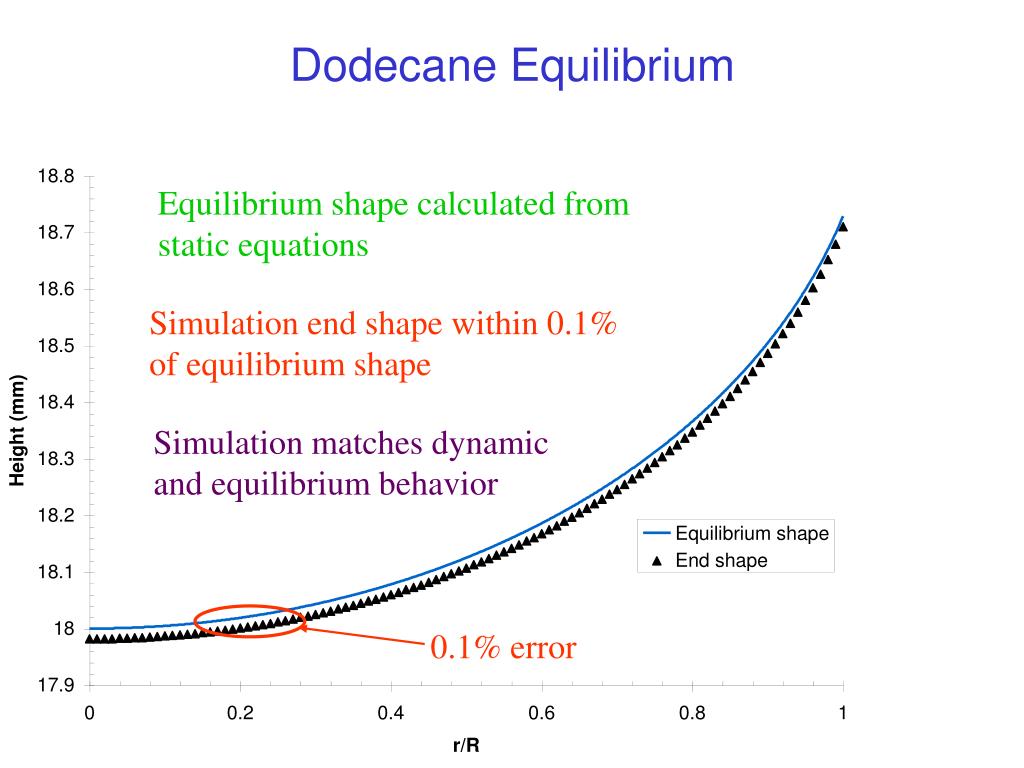 Dodecane Equilibrium

Equilibrium shape calculated from static equations

Simulation end shape within 0.1% of equilibrium shape

Simulation matches dynamic and equilibrium behavior

Equilibrium shape
End shape

0.1% error

Height (mm)

18.8
18.7
18.6
18.5
18.4
18.3
18.2
18.1
18
17.9

0
0.2
0.4
0.6
0.8
1

r/R